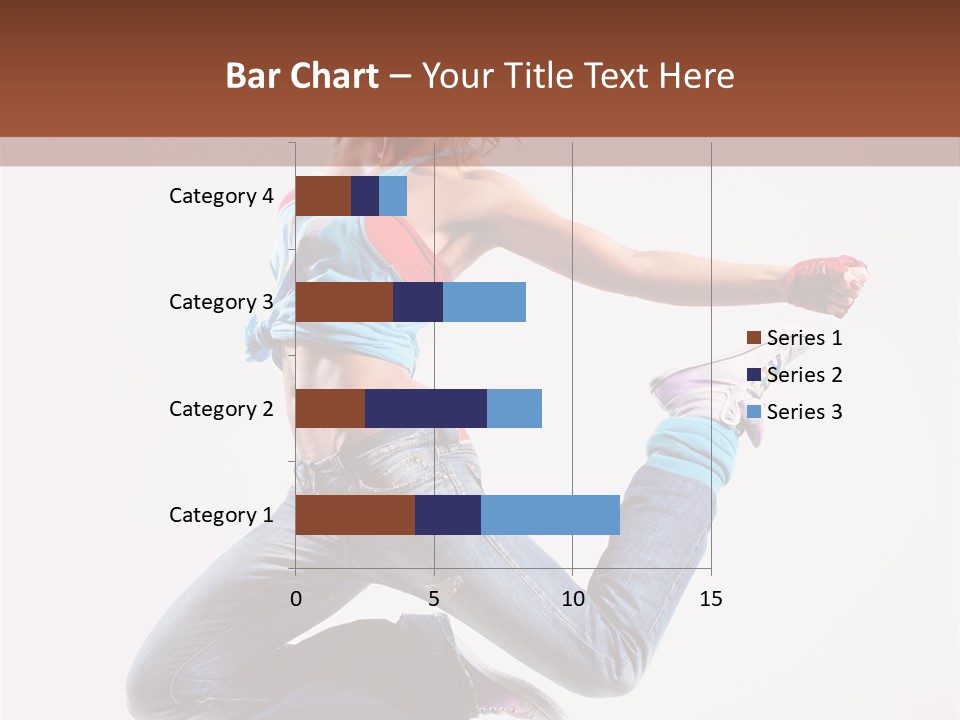 Bar Chart – Your Title Text Here

Category 4
Category 3
Category 2
Category 1

0
5
10
15

Series 1
Series 2
Series 3